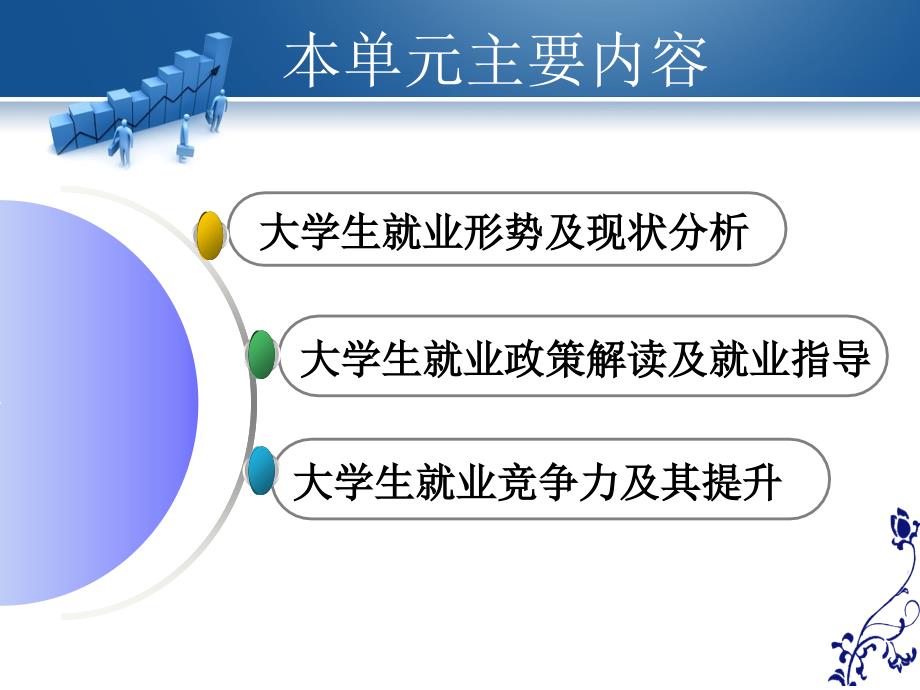 本单元主要内容

大学生就业形势及现状分析

大学生就业政策解读及就业指导

大学生就业竞争力及其提升